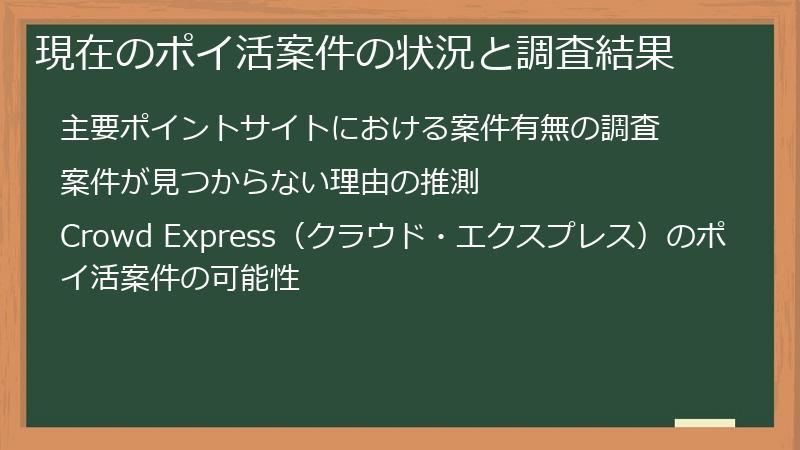 現在のポイ活案件の状況と調査結果

主要ポイントサイトにおける案件有無の調査

案件が見つからない理由の推測

Crowd Express（クラウド・エクスプレス）のポイ活案件の可能性